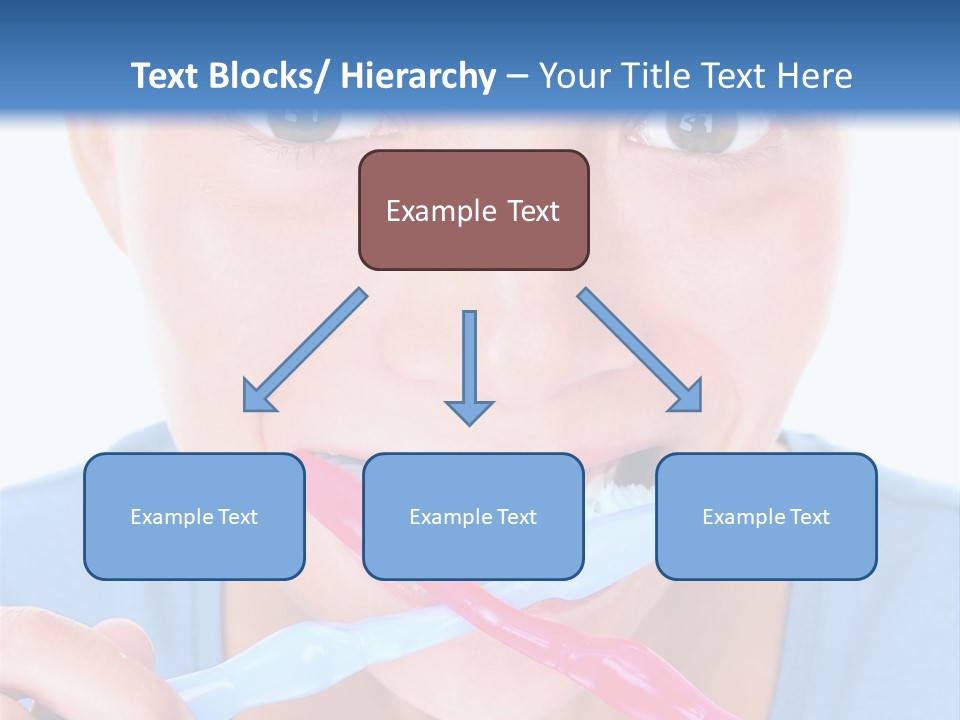 Text Blocks/ Hierarchy – Your Title Text Here

Example Text

Example Text

Example Text

Example Text